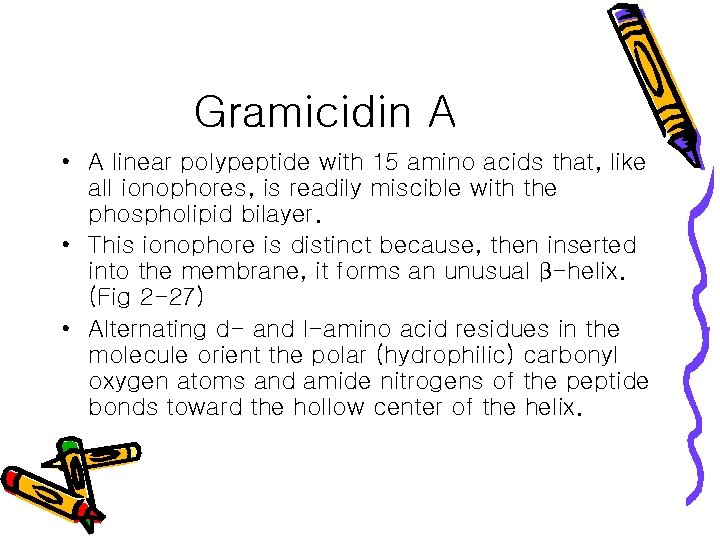 Gramicidin A

• A linear polypeptide with 15 amino acids that, like all ionophores, is readily miscible with the phospholipid bilayer.

• This ionophore is distinct because, then inserted into the membrane, it forms an unusual β-helix. (Fig 2-27)

• Alternating d- and l-amino acid residues in the molecule orient the polar (hydrophilic) carbonyl oxygen atoms and amide nitrogens of the peptide bonds toward the hollow center of the helix.